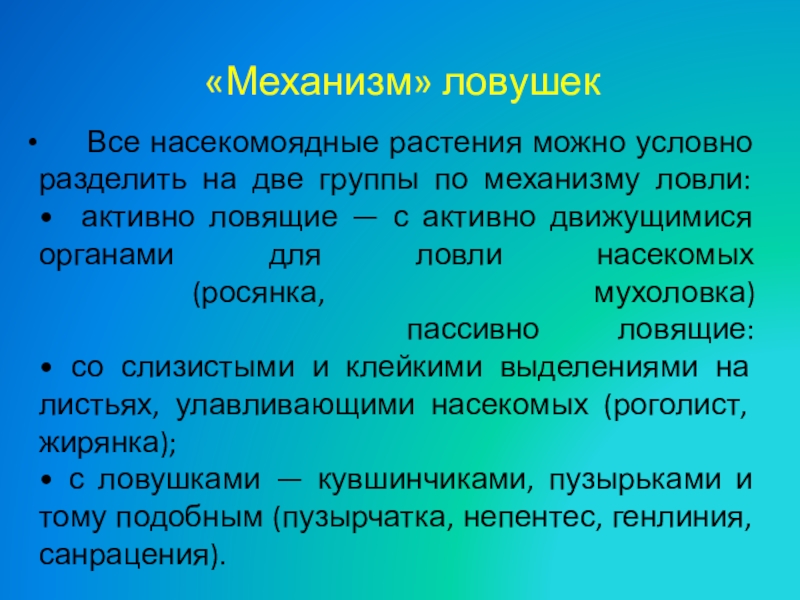 «Механизм» ловушек

• Все насекомоядные растения можно условно разделить на две группы по механизму ловли:
• активно ловящие — с активно движущимися органами для ловли насекомых (росянка, мухоловка) пассивно ловящие:
• со слизистыми и клейкими выделениями на листьях, улавливающими насекомых (роголист, жирянка);
• с ловушками — кувшинчиками, пузырьками и тому подобным (пузырчатка, непентес, генлиния, санрацения).